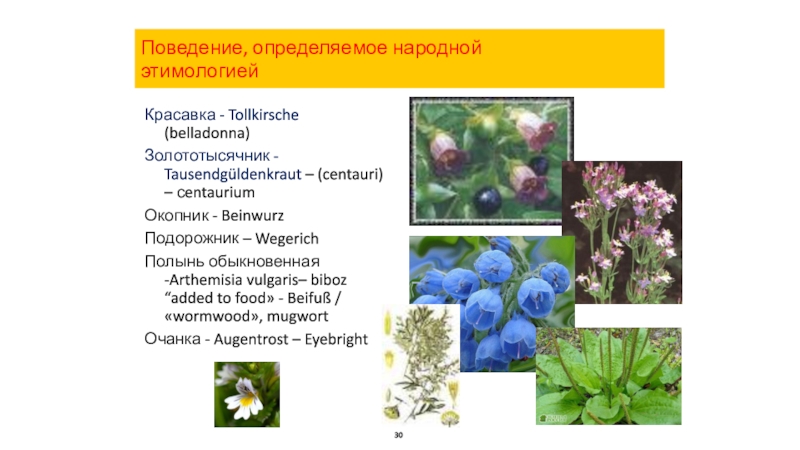 Поведение, определяемое народной этимологией

Красавка - Tollkirsche (belladonna)

Золототысячник - Tausendgüldenkraut – (centauri) – centaurium

Окопник - Beinwurz

Подорожник – Wegerich

Полынь обыкновенная -Arthemisia vulgaris– biboz “added to food» - Beifuß / «wormwood», mugwort

Очанка - Augentrost – Eyebright

30